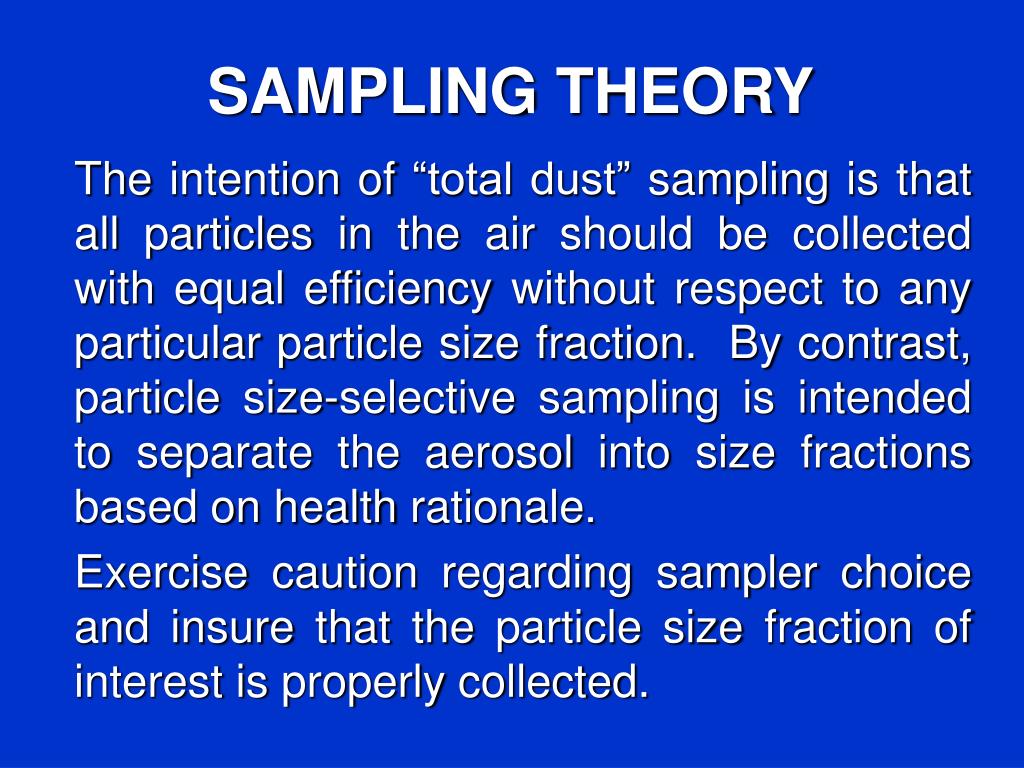 SAMPLING THEORY

The intention of “total dust” sampling is that all particles in the air should be collected with equal efficiency without respect to any particular particle size fraction. By contrast, particle size-selective sampling is intended to separate the aerosol into size fractions based on health rationale.

Exercise caution regarding sampler choice and insure that the particle size fraction of interest is properly collected.